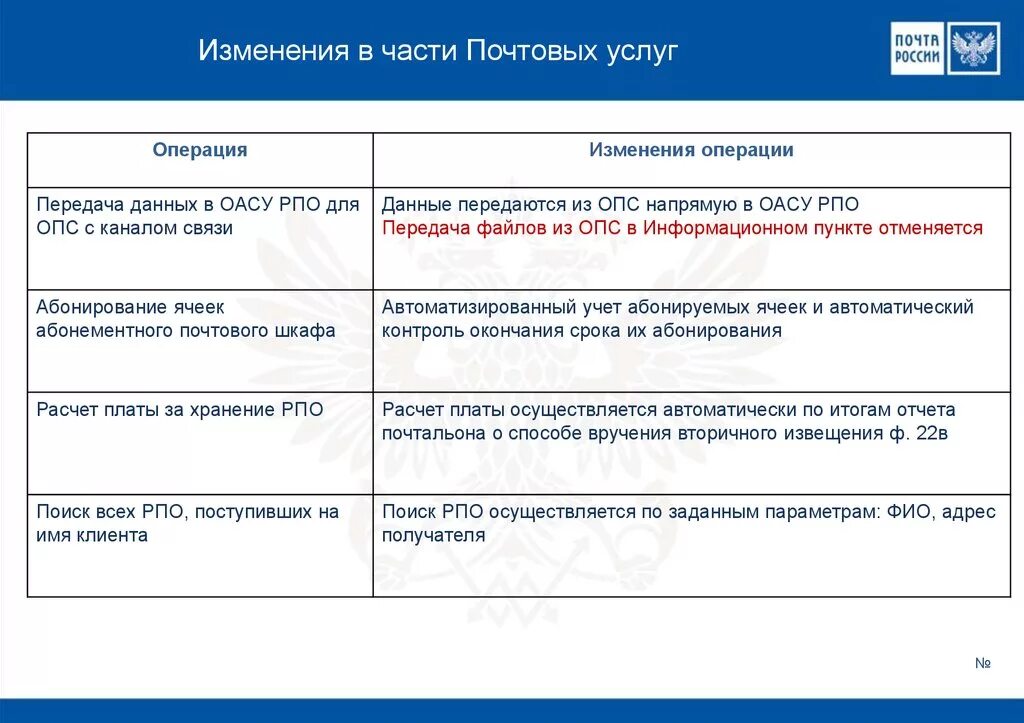 Изменения в части Почтовых услуг

ПОЧТА РОССИИ

| Операция | Изменения операции |
|---|---|
| Передача данных в ОАСУ РПО для ОПС с каналом связи | Данные передаются из ОПС напрямую в ОАСУ РПО Передача файлов из ОПС в Информационном пункте отменяется |
| Абонирование ячеек абонементного почтового шкафа | Автоматизированный учет абонируемых ячеек и автоматический контроль окончания срока их абонирования |
| Расчет платы за хранение РПО | Расчет платы осуществляется автоматически по итогам отчета почтальона о способе вручения вторичного извещения ф. 22в |
| Поиск всех РПО, поступивших на имя клиента | Поиск РПО осуществляется по заданным параметрам: ФИО, адрес получателя |

№